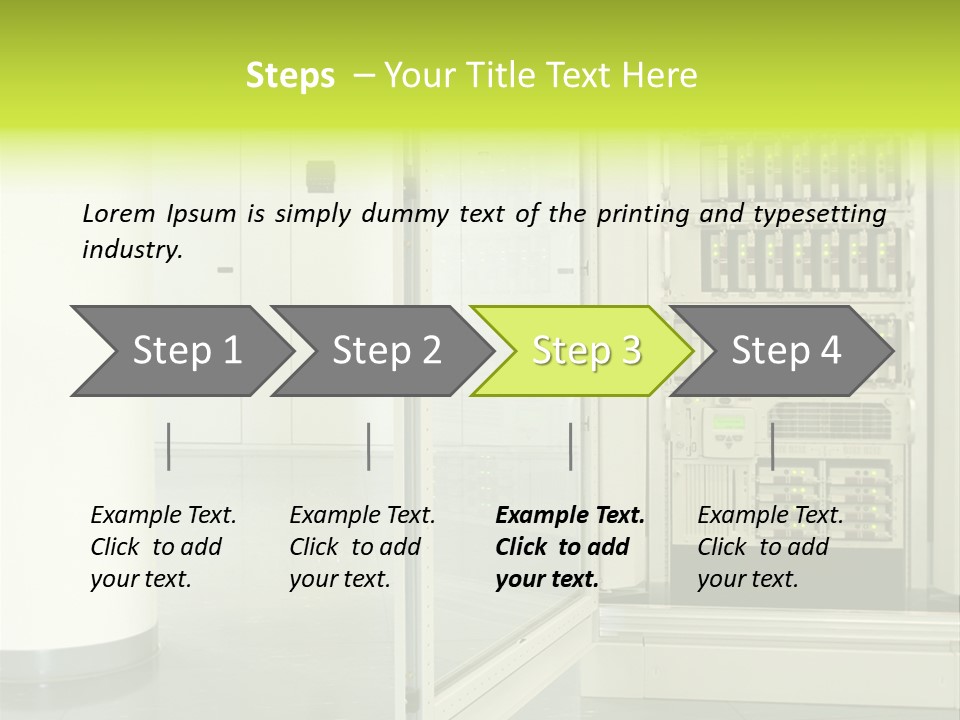 Steps – Your Title Text Here

Lorem Ipsum is simply dummy text of the printing and typesetting industry.

Step 1

Step 2

Step 3

Step 4

Example Text. Click to add your text.

Example Text. Click to add your text.

Example Text. Click to add your text.

Example Text. Click to add your text.